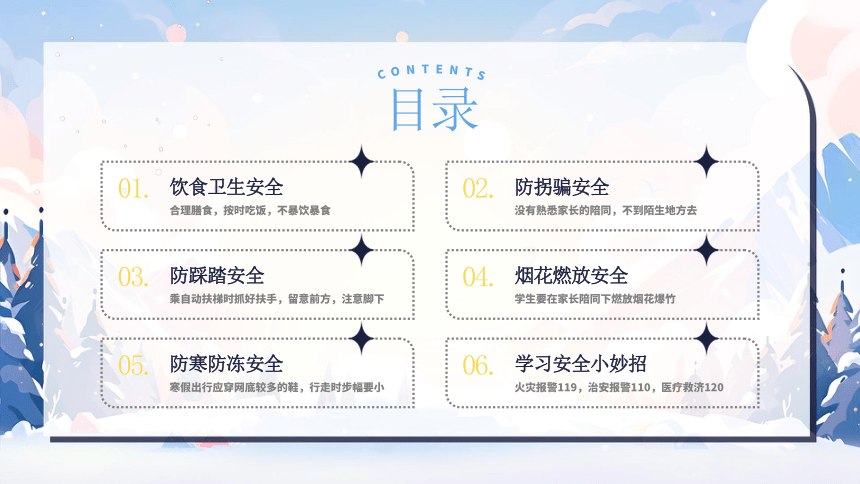 CONTENTS
目录

01. 饮食卫生安全
合理膳食，按时吃饭，不暴饮暴食

02. 防拐骗安全
没有熟悉家长的陪同，不到陌生地方去

03. 防踩踏安全
乘自动扶梯时抓好扶手，留意前方，注意脚下

04. 烟花燃放安全
学生要在家长陪同下燃放烟花爆竹

05. 防寒防冻安全
寒假出行应穿网底较多的鞋，行走时步幅要小

06. 学习安全小妙招
火灾报警119，治安报警110，医疗救济120